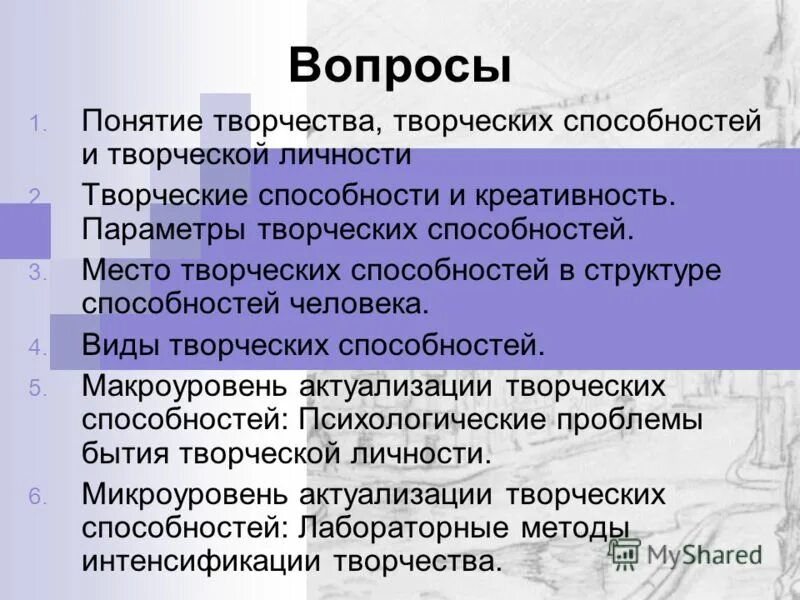 Вопросы

1. Понятие творчества, творческих способностей и творческой личности
2. Творческие способности и креативность. Параметры творческих способностей.
3. Место творческих способностей в структуре способностей человека.
4. Виды творческих способностей.
5. Макроуровень актуализации творческих способностей: Психологические проблемы бытия творческой личности.
6. Микроуровень актуализации творческих способностей: Лабораторные методы интенсификации творчества.

MyShared